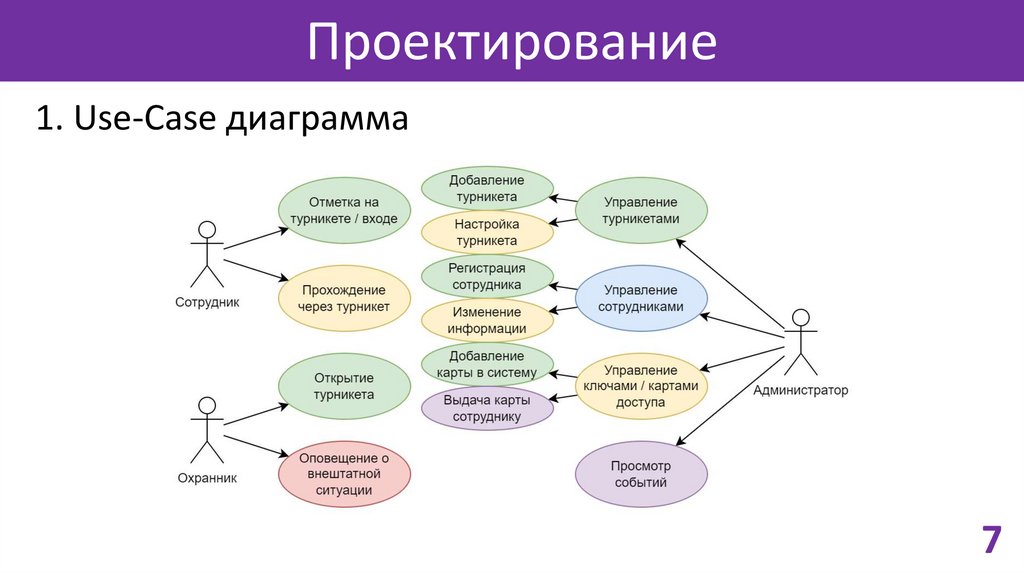 Проектирование

1. Use-Case диаграмма

Сотрудник

Отметка на турникете / входе

Прохождение через турникет

Охранник

Открытие турникета

Оповещение о внештатной ситуации

Добавление турникета

Настройка турникета

Регистрация сотрудника

Изменение информации

Добавление карты в систему

Выдача карты сотруднику

Управление турникетами

Управление сотрудниками

Управление ключами / картами доступа

Просмотр событий

Администратор

7